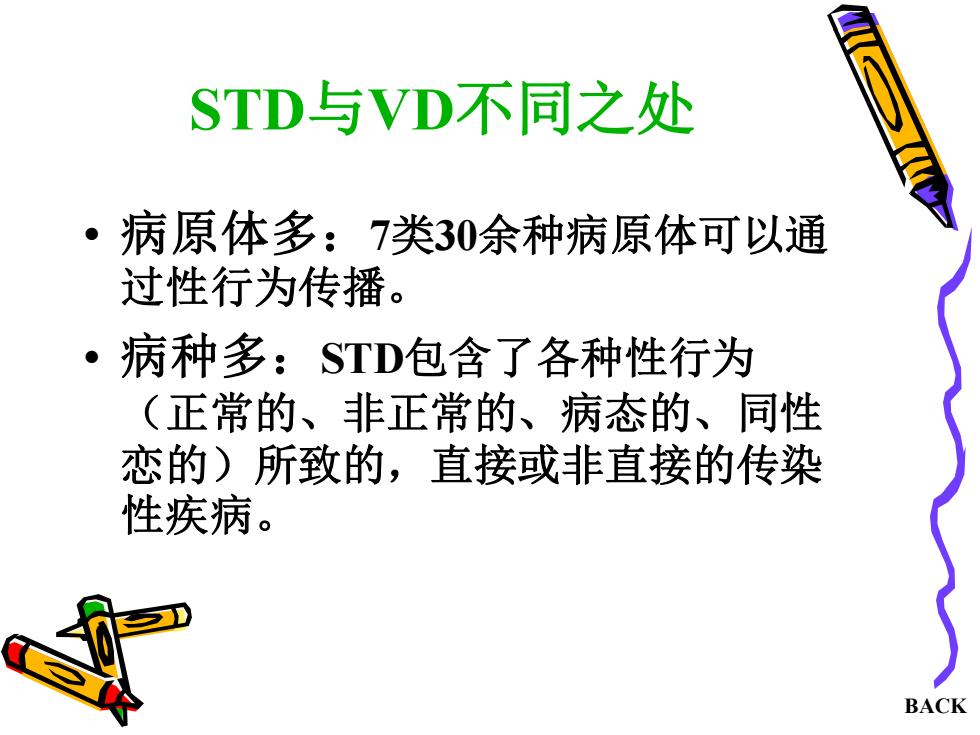 STD与VD不同之处

• 病原体多：7类30余种病原体可以通过性行为传播。

• 病种多：STD包含了各种性行为（正常的、非正常的、病态的、同性恋的）所致的，直接或非直接的传染性疾病。

BACK